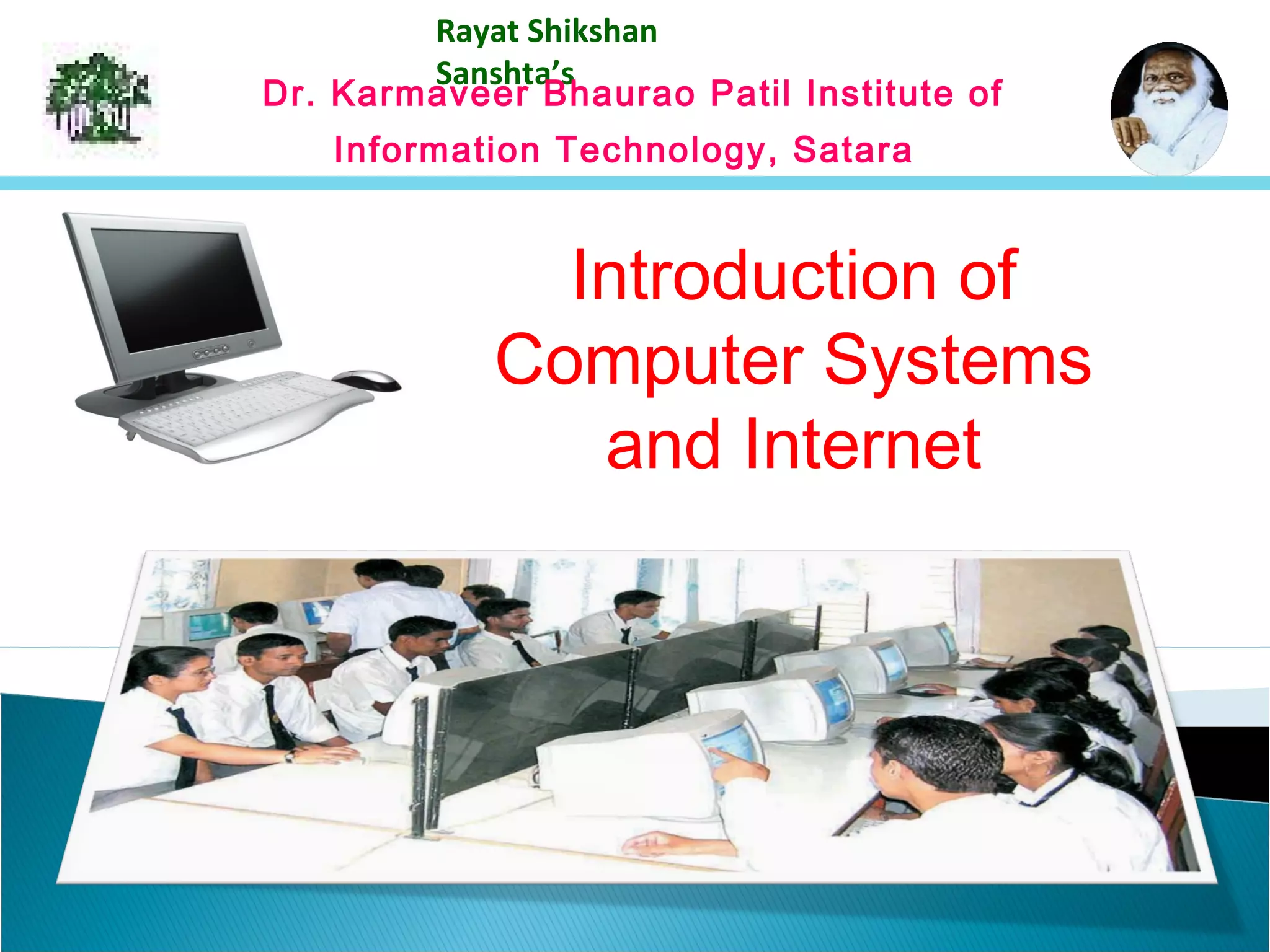 Rayat Shikshan Sanshta's

Dr. Karmaveer Bhaurao Patil Institute of Information Technology, Satara

Introduction of Computer Systems and Internet